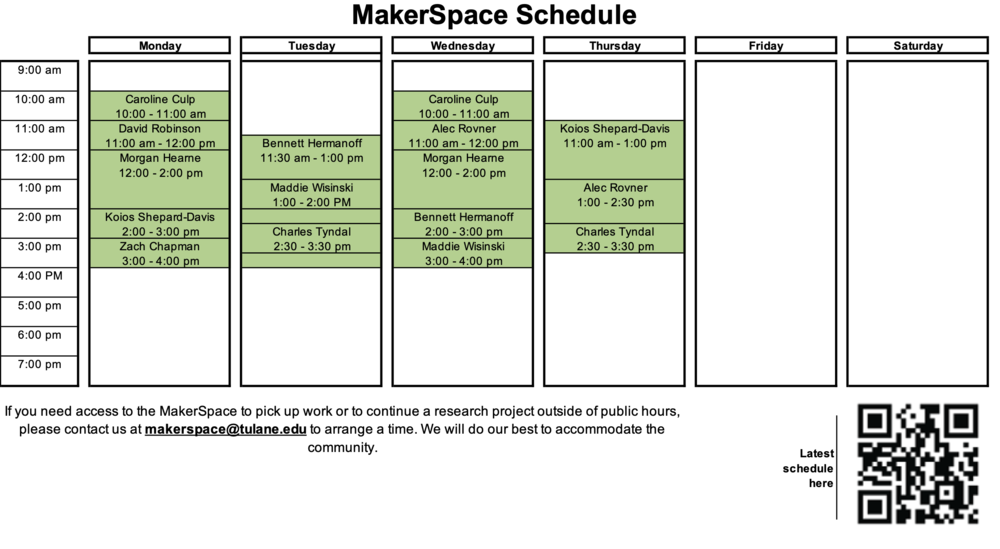 MakerSpace Schedule

| | Monday | Tuesday | Wednesday | Thursday | Friday | Saturday |
|---|---|---|---|---|---|---|
| 9:00 am | | | | | | |
| 10:00 am | Caroline Culp 10:00 - 11:00 am | | Caroline Culp 10:00 - 11:00 am | | | |
| 11:00 am | David Robinson 11:00 am - 12:00 pm | Bennett Hermanoff 11:30 am - 1:00 pm | Alec Rovner 11:00 am - 12:00 pm | Koios Shepard-Davis 11:00 am - 1:00 pm | | |
| 12:00 pm | Morgan Hearne 12:00 - 2:00 pm | | Morgan Hearne 12:00 - 2:00 pm | | | |
| 1:00 pm | | Maddie Wisinski 1:00 - 2:00 PM | | Alec Rovner 1:00 - 2:30 pm | | |
| 2:00 pm | Koios Shepard-Davis 2:00 - 3:00 pm | Charles Tyndal 2:30 - 3:30 pm | Bennett Hermanoff 2:00 - 3:00 pm | Charles Tyndal 2:30 - 3:30 pm | | |
| 3:00 pm | Zach Chapman 3:00 - 4:00 pm | | Maddie Wisinski 3:00 - 4:00 pm | | | |
| 4:00 PM | | | | | | |
| 5:00 pm | | | | | | |
| 6:00 pm | | | | | | |
| 7:00 pm | | | | | | |

If you need access to the MakerSpace to pick up work or to continue a research project outside of public hours, please contact us at makerspace@tulane.edu to arrange a time. We will do our best to accommodate the community.

Latest schedule here